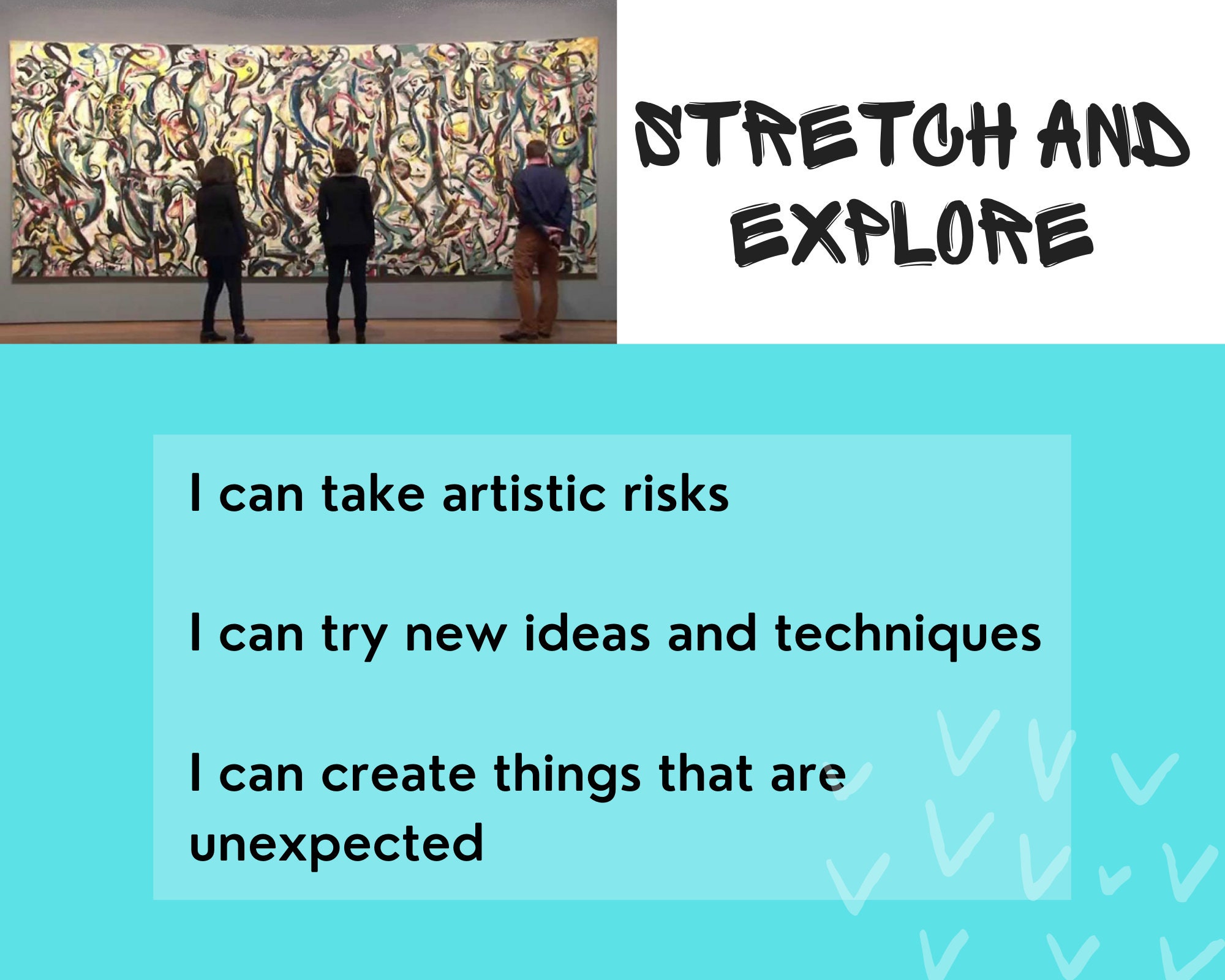 STRETCH AND EXPLORE

I can take artistic risks

I can try new ideas and techniques

I can create things that are unexpected